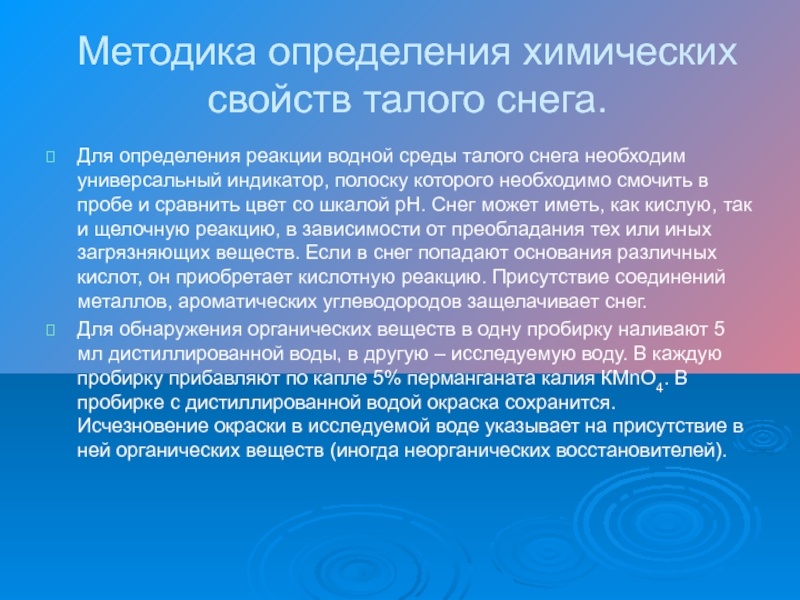 Методика определения химических свойств талого снега.

Для определения реакции водной среды талого снега необходим универсальный индикатор, полоску которого необходимо смочить в пробе и сравнить цвет со шкалой pH. Снег может иметь, как кислую, так и щелочную реакцию, в зависимости от преобладания тех или иных загрязняющих веществ. Если в снег попадают основания различных кислот, он приобретает кислотную реакцию. Присутствие соединений металлов, ароматических углеводородов защелачивает снег.

Для обнаружения органических веществ в одну пробирку наливают 5 мл дистиллированной воды, в другую – исследуемую воду. В каждую пробирку прибавляют по капле 5% перманганата калия $KMnO_4$. В пробирке с дистиллированной водой окраска сохранится. Исчезновение окраски в исследуемой воде указывает на присутствие в ней органических веществ (иногда неорганических восстановителей).